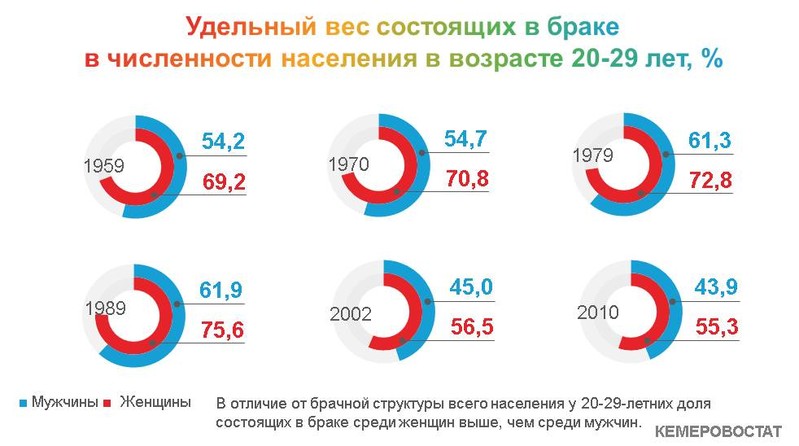 Удельный вес состоящих в браке
в численности населения в возрасте 20-29 лет, %

1959
54,2
69,2

1970
54,7
70,8

1979
61,3
72,8

1989
61,9
75,6

2002
45,0
56,5

2010
43,9
55,3

Мужчины Женщины

В отличие от брачной структуры всего населения у 20-29-летних доля состоящих в браке среди женщин выше, чем среди мужчин.

КЕМЕРОВОСТАТ